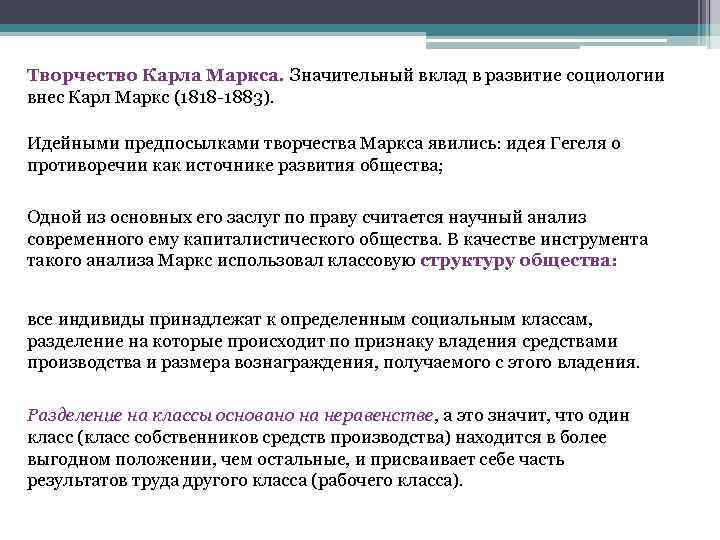 Творчество Карла Маркса. Значительный вклад в развитие социологии внес Карл Маркс (1818-1883).

Идейными предпосылками творчества Маркса явились: идея Гегеля о противоречии как источнике развития общества;

Одной из основных его заслуг по праву считается научный анализ современного ему капиталистического общества. В качестве инструмента такого анализа Маркс использовал классовую структуру общества:

все индивиды принадлежат к определенным социальным классам, разделение на которые происходит по признаку владения средствами производства и размера вознаграждения, получаемого с этого владения.

Разделение на классы основано на неравенстве, а это значит, что один класс (класс собственников средств производства) находится в более выгодном положении, чем остальные, и присваивает себе часть результатов труда другого класса (рабочего класса).